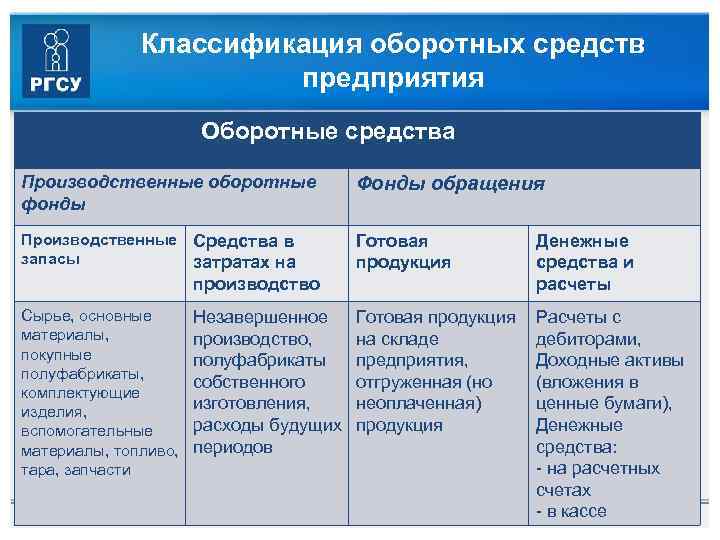 РГСУ

Классификация оборотных средств предприятия

| Оборотные средства | | | |
|---|---|---|---|
| Производственные оборотные фонды | | Фонды обращения | |
| Производственные запасы | Средства в затратах на производство | Готовая продукция | Денежные средства и расчеты |
| Сырье, основные материалы, покупные полуфабрикаты, комплектующие изделия, вспомогательные материалы, топливо, тара, запчасти | Незавершенное производство, полуфабрикаты собственного изготовления, расходы будущих периодов | Готовая продукция на складе предприятия, отгруженная (но неоплаченная) продукция | Расчеты с дебиторами, Доходные активы (вложения в ценные бумаги), Денежные средства: - на расчетных счетах - в кассе |